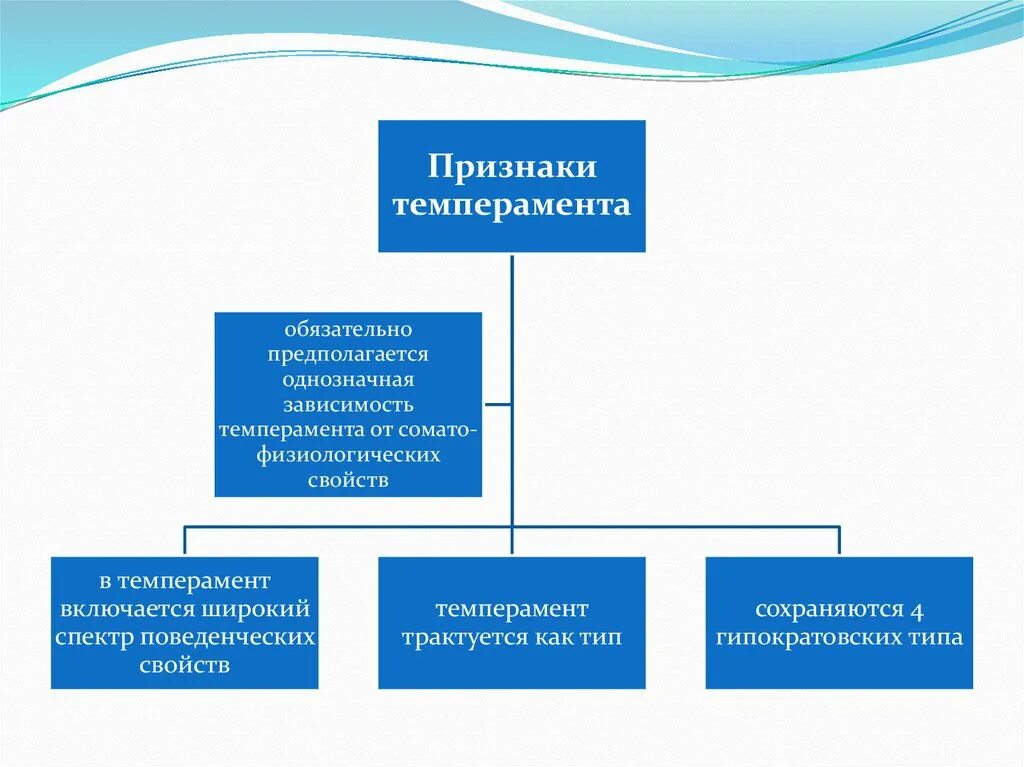 Признаки темперамента

обязательно предполагается однозначная зависимость темперамента от сомато-физиологических свойств

в темперамент включается широкий спектр поведенческих свойств

темперамент трактуется как тип

сохраняются 4 гипократовских типа